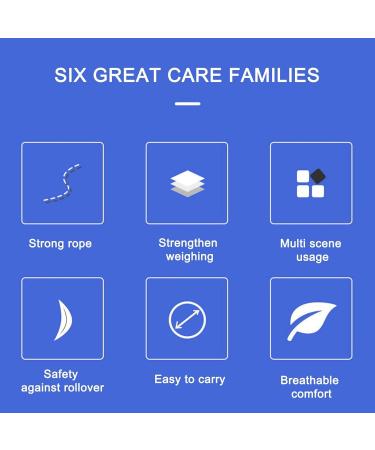 SIX GREAT CARE FAMILIES

Strong rope

Strengthen weighing

Multi scene usage

Safety against rollover

Easy to carry

Breathable comfort